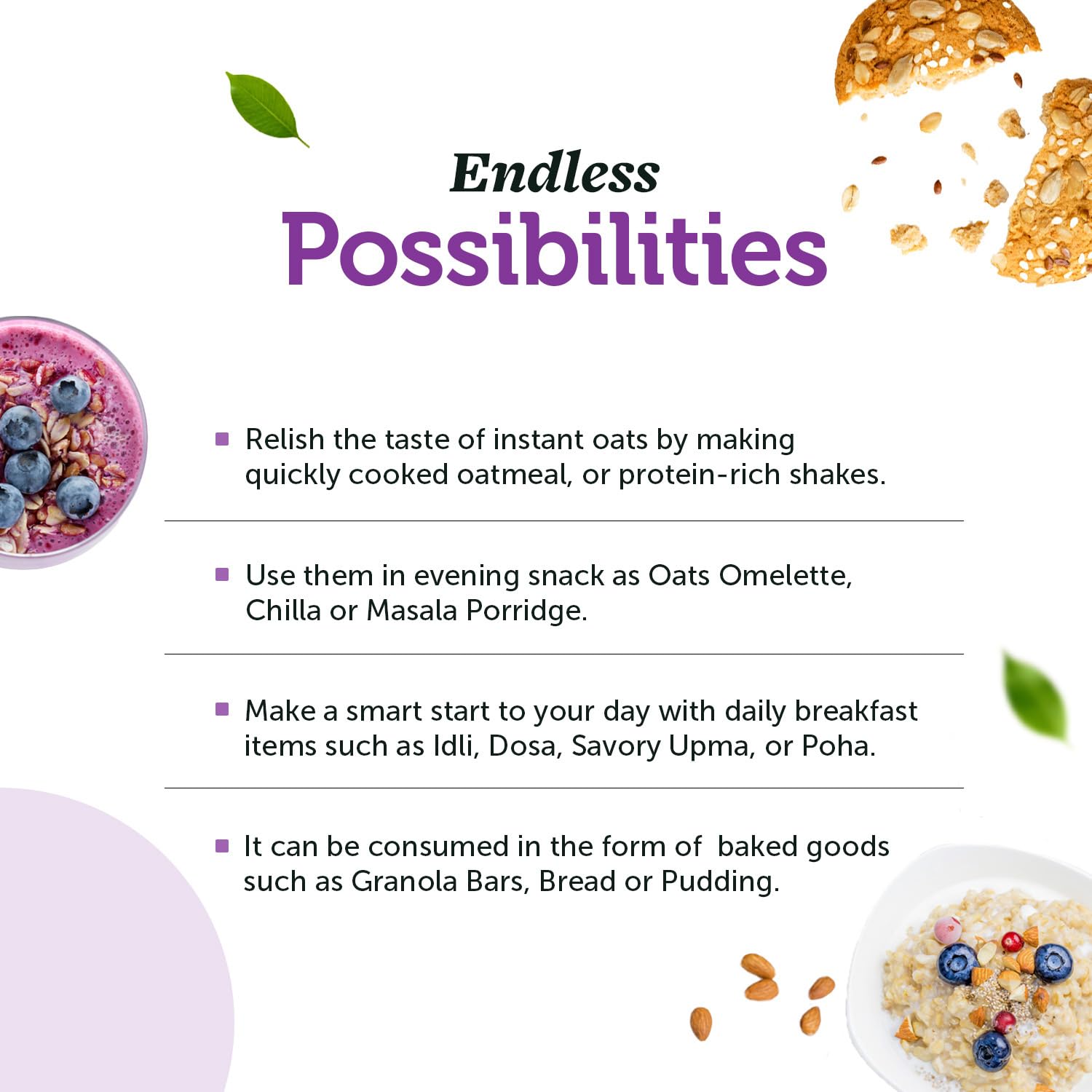 Endless
Possibilities

▪ Relish the taste of instant oats by making quickly cooked oatmeal, or protein-rich shakes.

▪ Use them in evening snack as Oats Omelette, Chilla or Masala Porridge.

▪ Make a smart start to your day with daily breakfast items such as Idli, Dosa, Savory Upma, or Poha.

▪ It can be consumed in the form of  baked goods such as Granola Bars, Bread or Pudding.